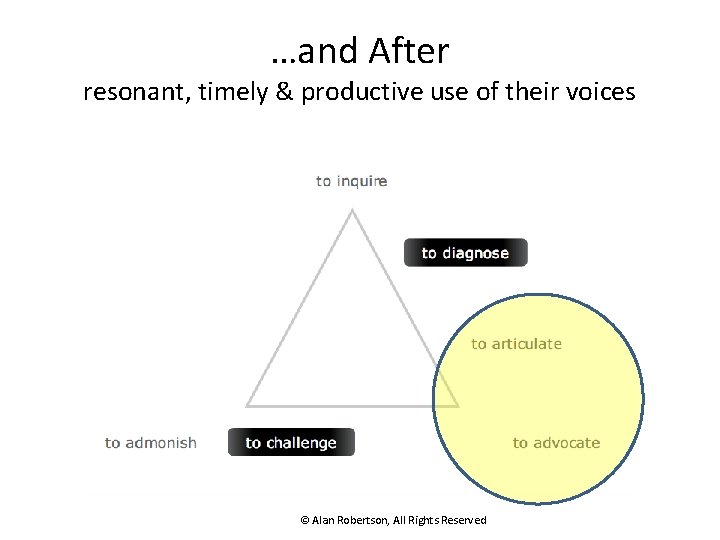 …and After
resonant, timely & productive use of their voices

to inquire

to diagnose

to articulate

to admonish

to challenge

to advocate

© Alan Robertson, All Rights Reserved